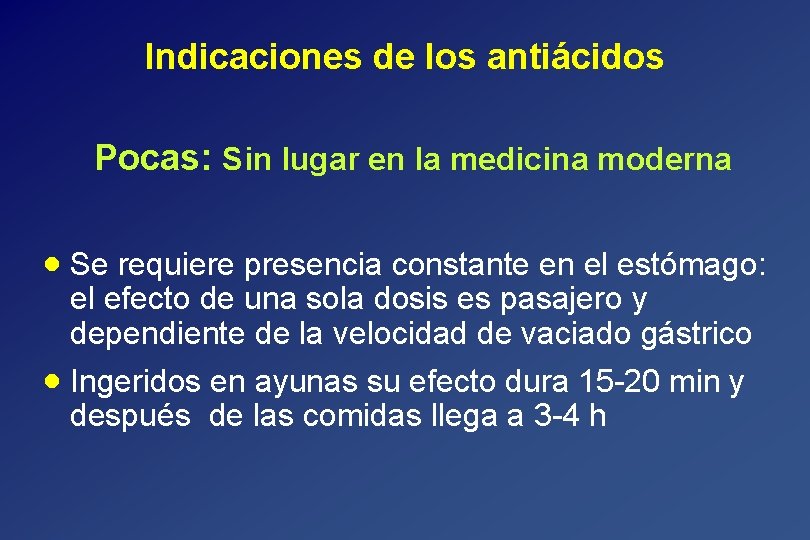 Indicaciones de los antiácidos

Pocas: Sin lugar en la medicina moderna

• Se requiere presencia constante en el estómago: el efecto de una sola dosis es pasajero y dependiente de la velocidad de vaciado gástrico

• Ingeridos en ayunas su efecto dura 15-20 min y después de las comidas llega a 3-4 h